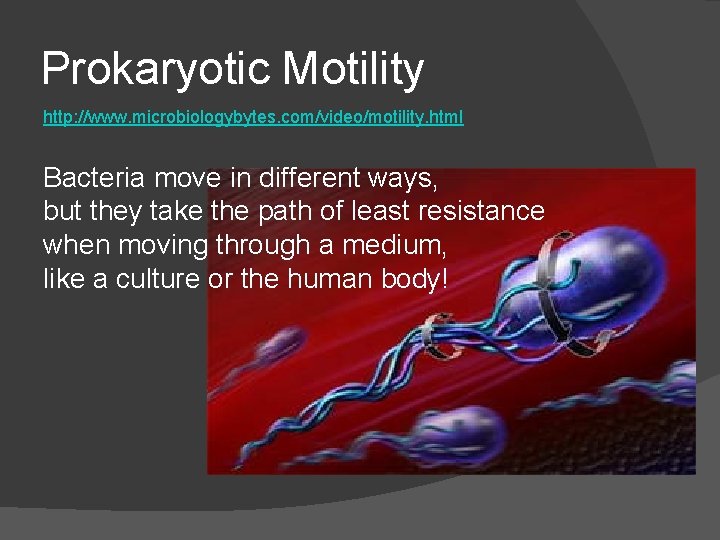 Prokaryotic Motility

http://www.microbiologybytes.com/video/motility.html

Bacteria move in different ways, but they take the path of least resistance when moving through a medium, like a culture or the human body!